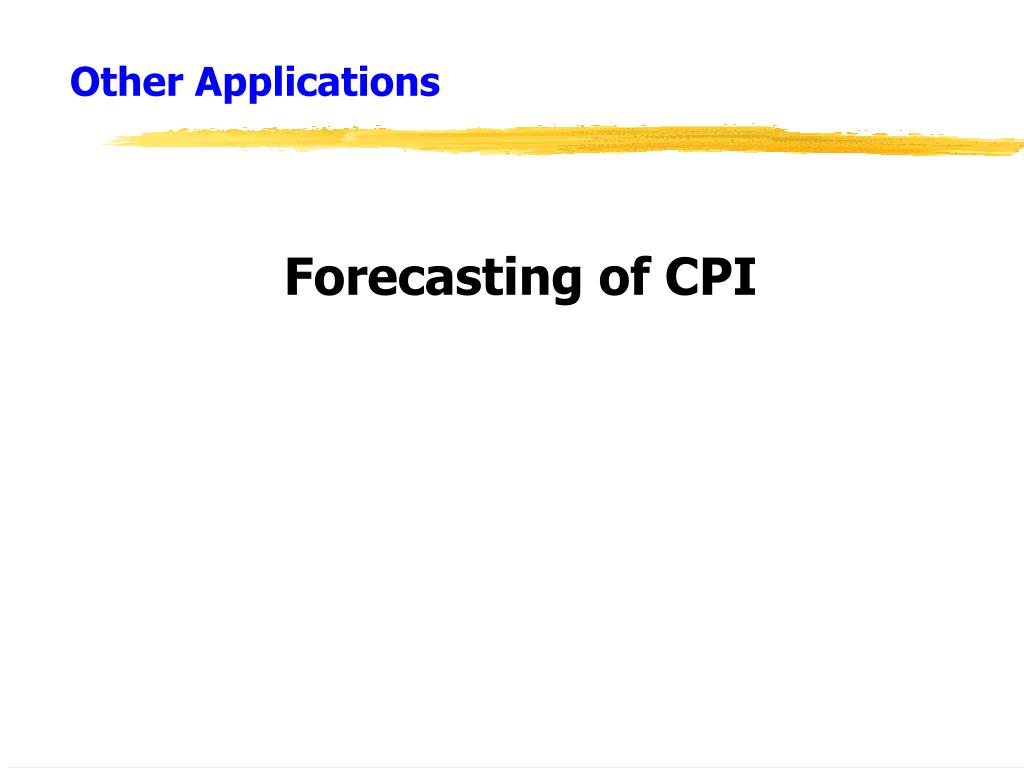 Other Applications

Forecasting of CPI